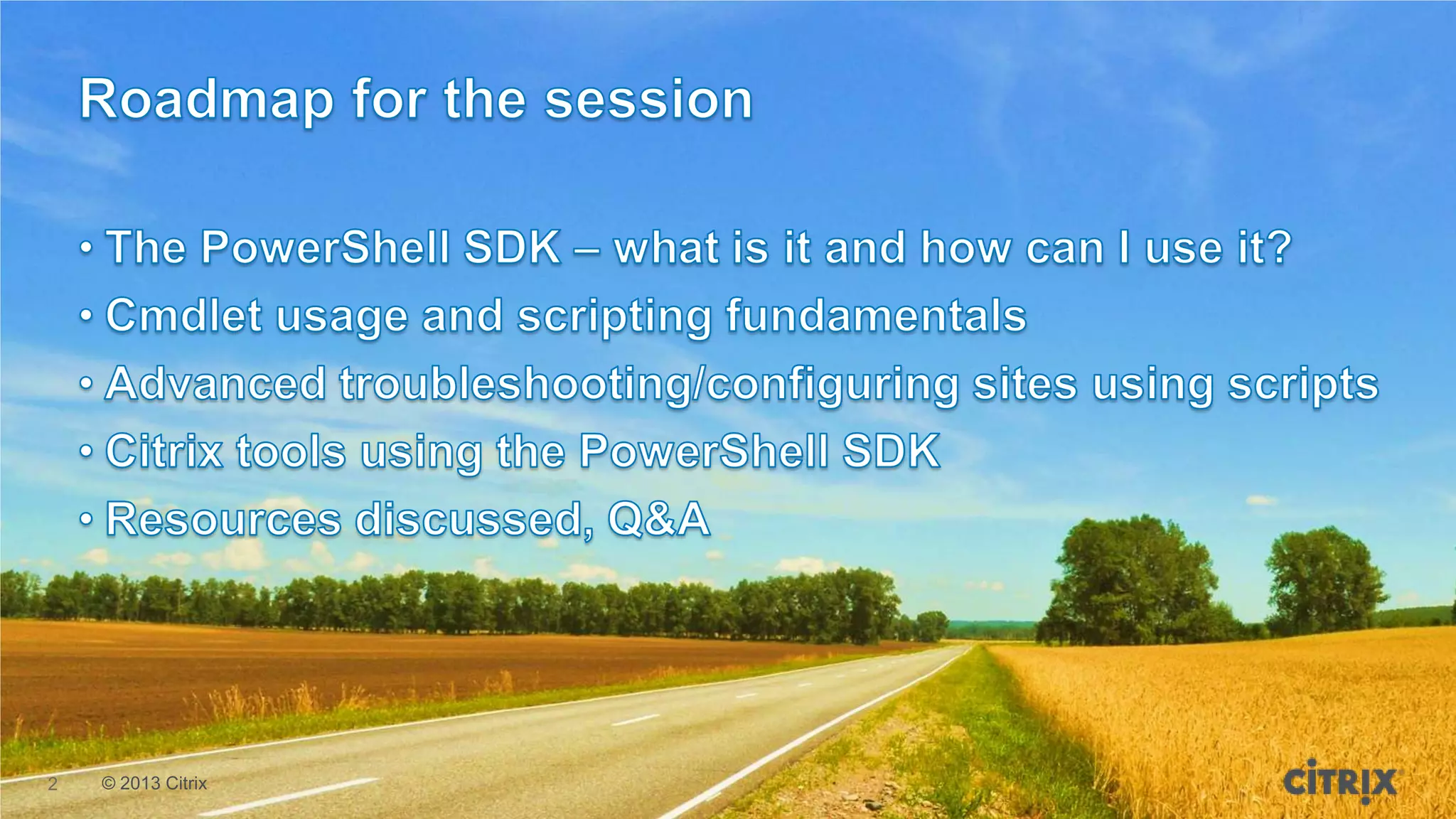 Roadmap for the session

• The PowerShell SDK – what is it and how can I use it?
• Cmdlet usage and scripting fundamentals
• Advanced troubleshooting/configuring sites using scripts
• Citrix tools using the PowerShell SDK
• Resources discussed, Q&A

2 © 2013 Citrix

CiTRiX